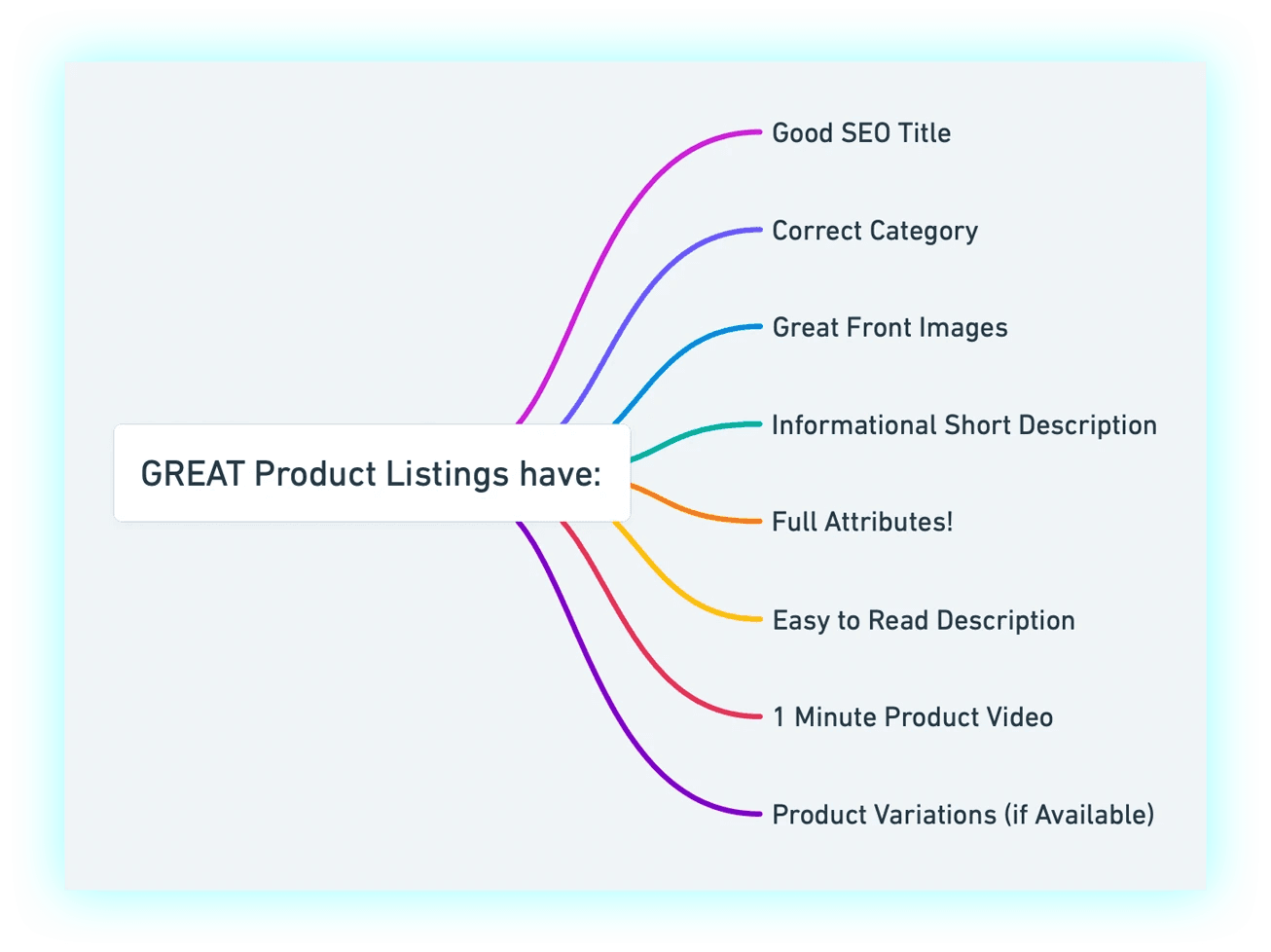 GREAT Product Listings have:

Good SEO Title

Correct Category

Great Front Images

Informational Short Description

Full Attributes!

Easy to Read Description

1 Minute Product Video

Product Variations (if Available)